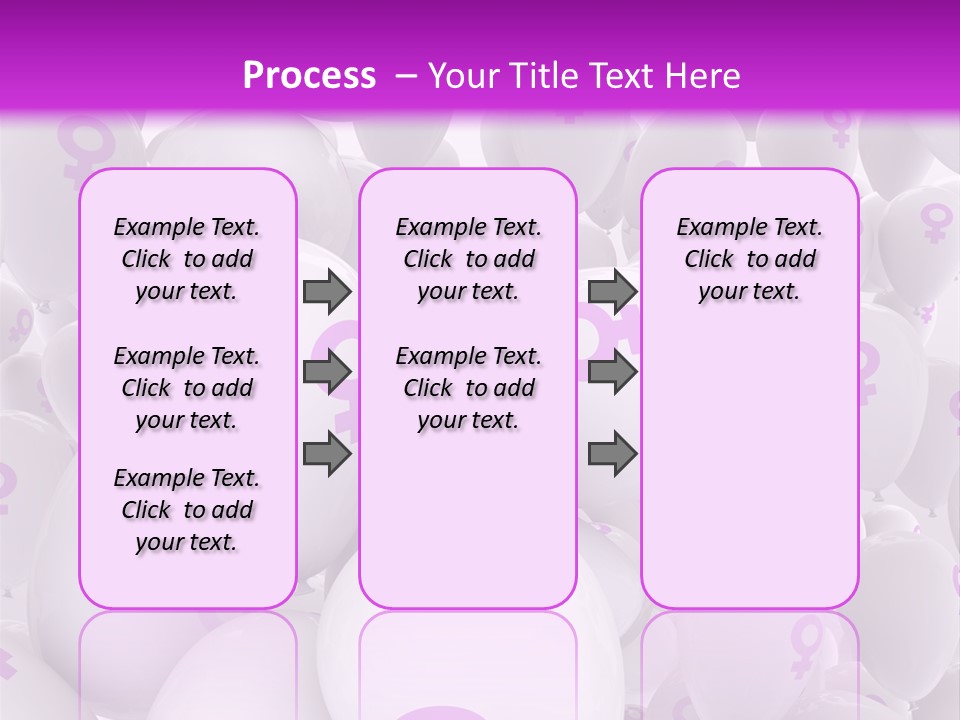 Process – Your Title Text Here

Example Text. Click to add your text.

Example Text. Click to add your text.

Example Text. Click to add your text.

Example Text. Click to add your text.

Example Text. Click to add your text.

Example Text. Click to add your text.